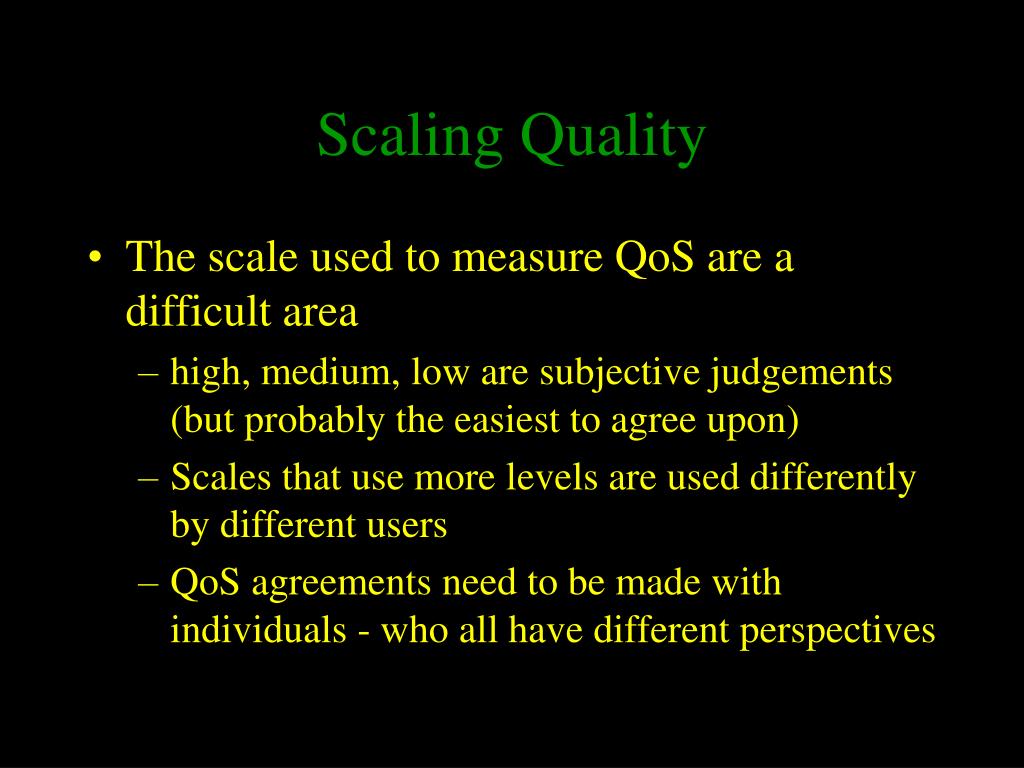 Scaling Quality

• The scale used to measure QoS are a difficult area
– high, medium, low are subjective judgements (but probably the easiest to agree upon)
– Scales that use more levels are used differently by different users
– QoS agreements need to be made with individuals - who all have different perspectives